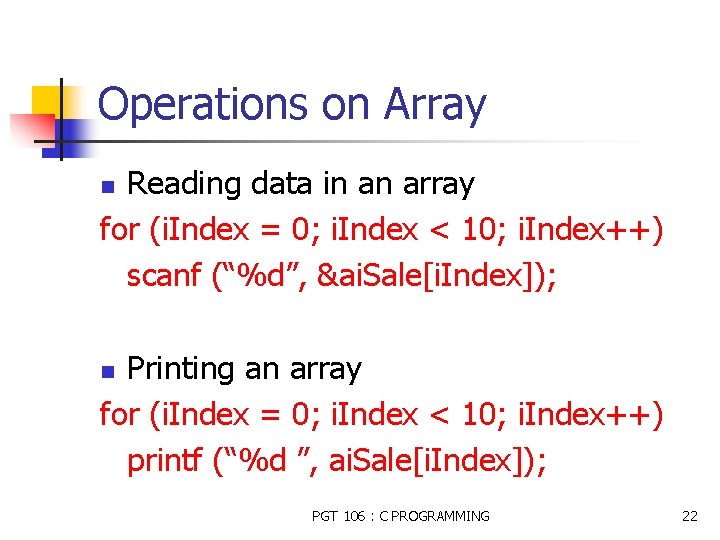 Operations on Array

Reading data in an array

for (iIndex = 0; iIndex < 10; iIndex++)
scanf (“%d”, &aiSale[iIndex]);

Printing an array

for (iIndex = 0; iIndex < 10; iIndex++)
printf (“%d ”, aiSale[iIndex]);

PGT 106 : C PROGRAMMING

22